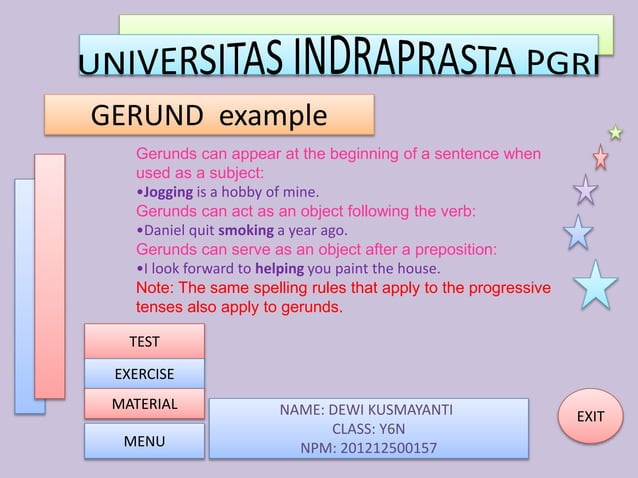 UNIVERSITAS INDRAPRASTA PGRI

GERUND example

Gerunds can appear at the beginning of a sentence when used as a subject:
•Jogging is a hobby of mine.
Gerunds can act as an object following the verb:
•Daniel quit smoking a year ago.
Gerunds can serve as an object after a preposition:
•I look forward to helping you paint the house.
Note: The same spelling rules that apply to the progressive tenses also apply to gerunds.

TEST
EXERCISE
MATERIAL
MENU

NAME: DEWI KUSMAYANTI
CLASS: Y6N
NPM: 201212500157

EXIT